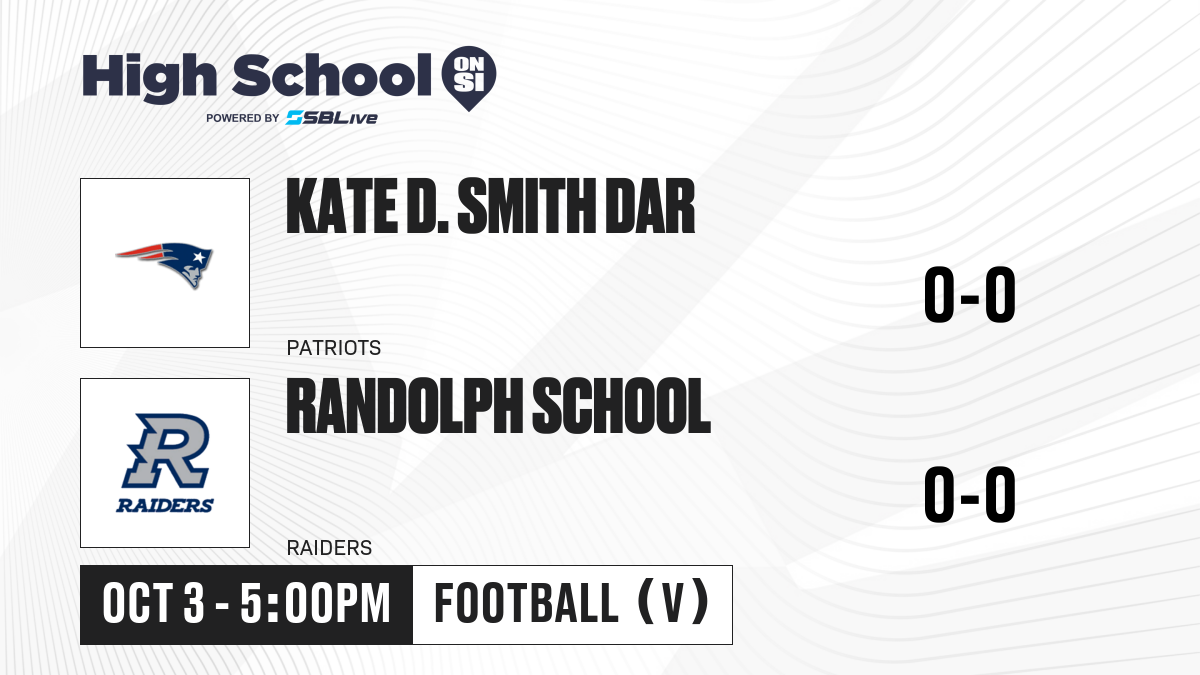 High School ON SI
POWERED BY SBLive

KATE D. SMITH DAR
0-0
PATRIOTS

R
RAIDERS

RANDOLPH SCHOOL
0-0
RAIDERS

OCT 3 - 5:00PM
FOOTBALL (V)